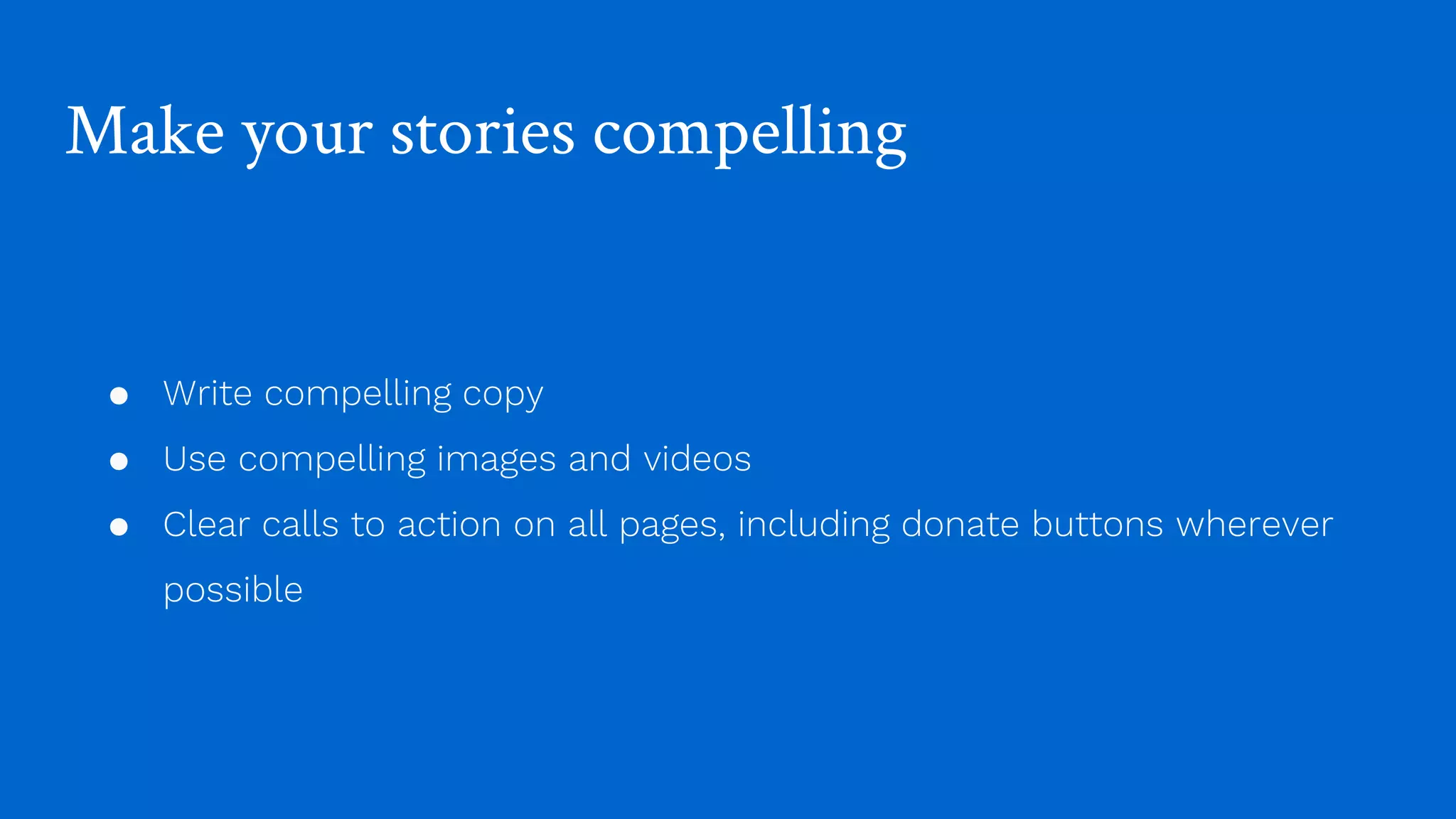 Make your stories compelling

- Write compelling copy
- Use compelling images and videos
- Clear calls to action on all pages, including donate buttons wherever possible